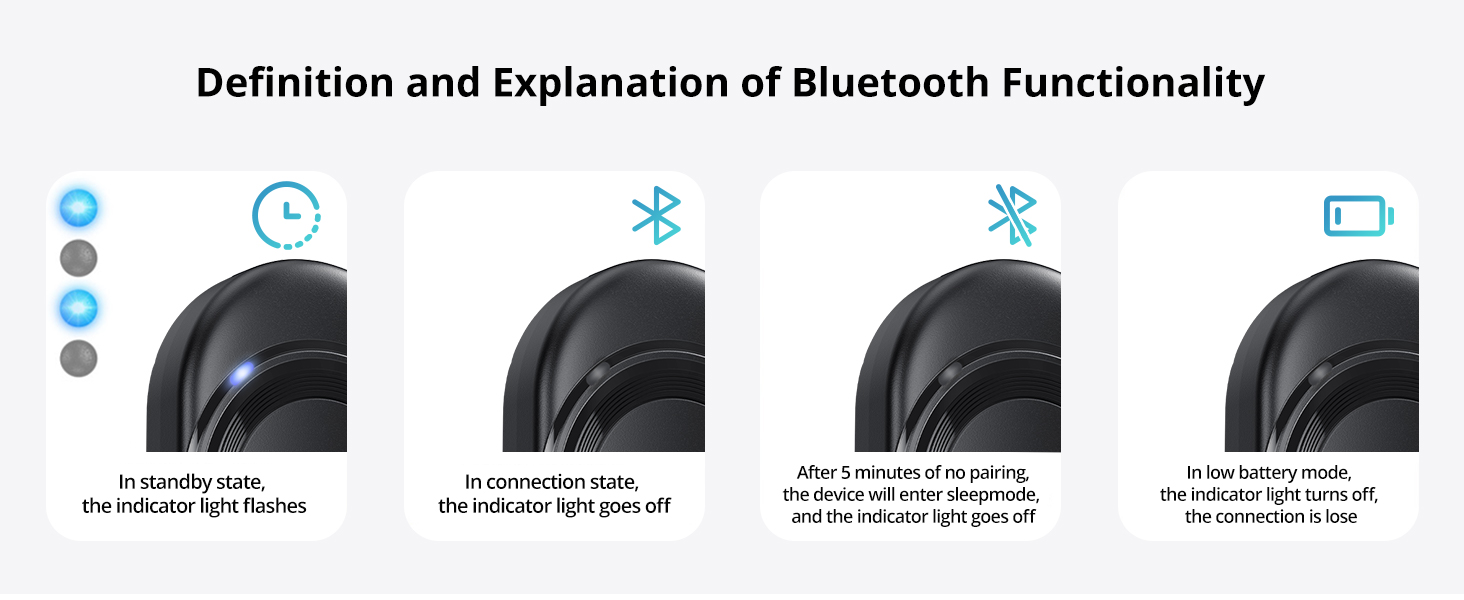 Definition and Explanation of Bluetooth Functionality

In standby state, the indicator light flashes

In connection state, the indicator light goes off

After 5 minutes of no pairing, the device will enter sleepmode, and the indicator light goes off

In low battery mode, the indicator light turns off, the connection is lose